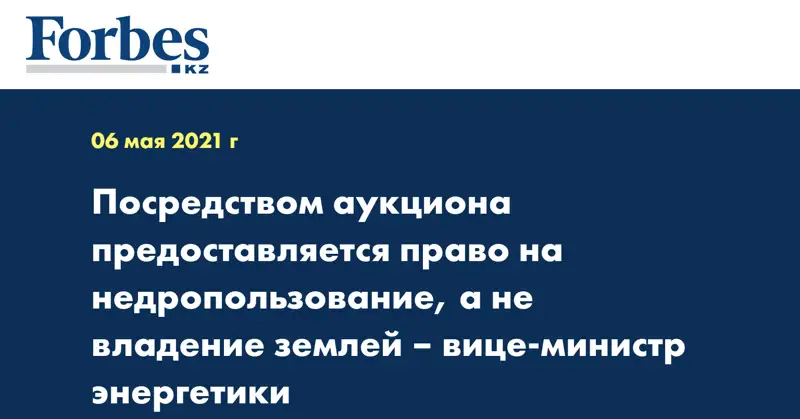 Forbes KZ

06 мая 2021 г

Посредством аукциона предоставляется право на недропользование, а не владение землей – вице-министр энергетики